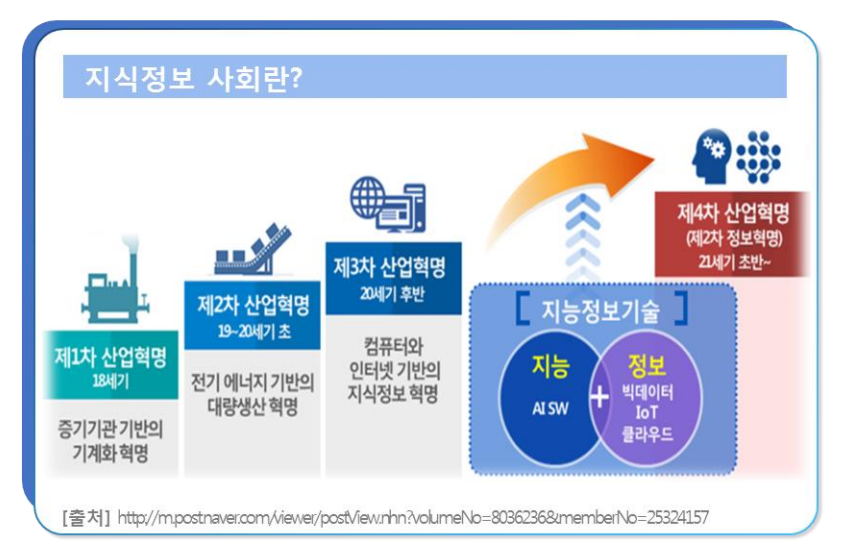 지식정보 사회란?

제1차 산업혁명
18세기

증기기관 기반의 기계화 혁명

제2차 산업혁명
19~20세기 초

전기 에너지 기반의 대량생산 혁명

제3차 산업혁명
20세기 후반

컴퓨터와 인터넷 기반의 지식정보 혁명

[ 지능정보기술 ]

지능
AI SW

+

정보
빅데이터
IoT
클라우드

제4차 산업혁명
(제2차 정보혁명)
21세기 초반~

[출처] http://m.post.naver.com/viewer/postView.nhn?volumeNo=8036236&memberNo=25324157